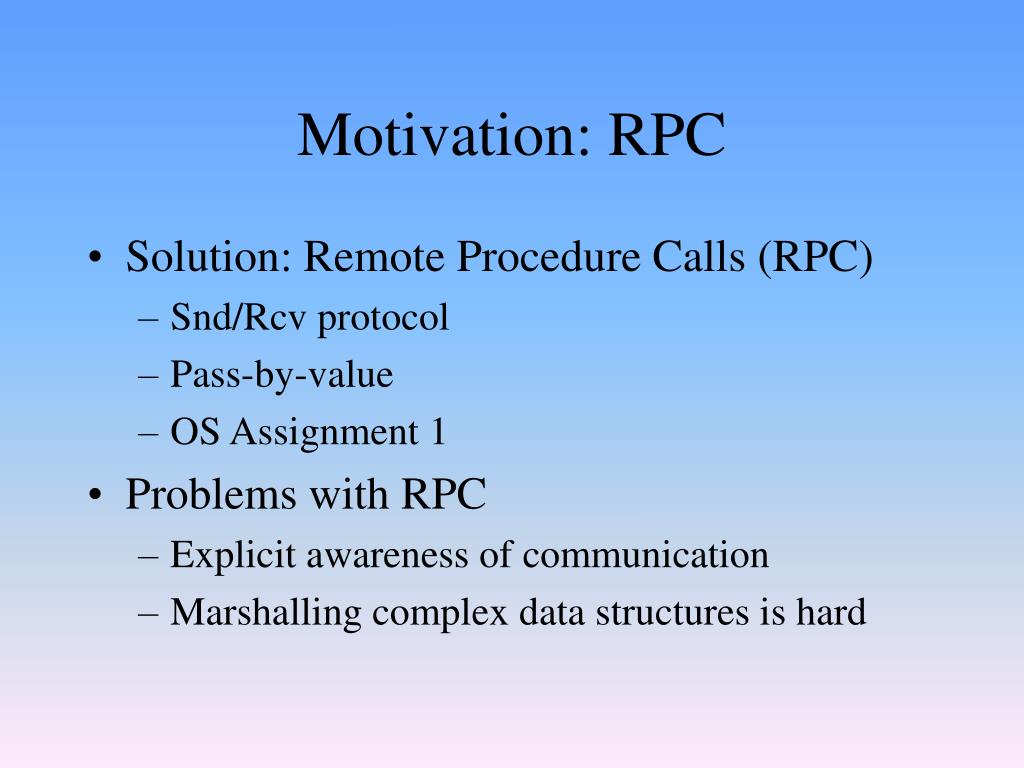 Motivation: RPC

• Solution: Remote Procedure Calls (RPC)
– Snd/Rcv protocol
– Pass-by-value
– OS Assignment 1
• Problems with RPC
– Explicit awareness of communication
– Marshalling complex data structures is hard